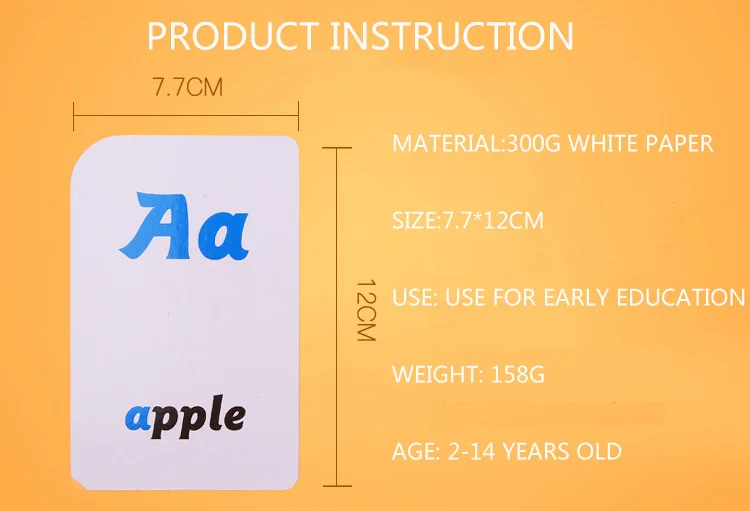 PRODUCT INSTRUCTION

7.7CM

Aa

apple

12CM

MATERIAL:300G WHITE PAPER

SIZE:7.7*12CM

USE: USE FOR EARLY EDUCATION

WEIGHT: 158G

AGE: 2-14 YEARS OLD